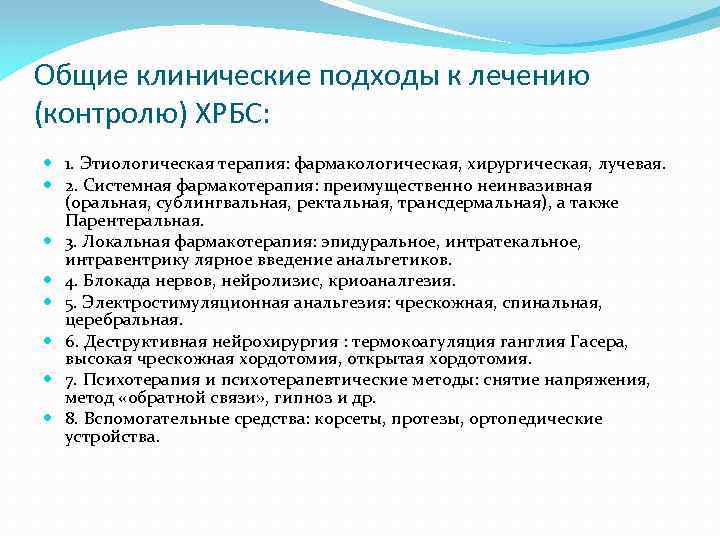 Общие клинические подходы к лечению (контролю) ХРБС:

1. Этиологическая терапия: фармакологическая, хирургическая, лучевая.

2. Системная фармакотерапия: преимущественно неинвазивная (оральная, сублингвальная, ректальная, трансдермальная), а также Парентеральная.

3. Локальная фармакотерапия: эпидуральное, интратекальное, интравентрику лярное введение анальгетиков.

4. Блокада нервов, нейролизис, криоаналгезия.

5. Электростимуляционная анальгезия: чрескожная, спинальная, церебральная.

6. Деструктивная нейрохирургия : термокоагуляция ганглия Гасера, высокая чрескожная хордотомия, открытая хордотомия.

7. Психотерапия и психотерапевтические методы: снятие напряжения, метод «обратной связи», гипноз и др.

8. Вспомогательные средства: корсеты, протезы, ортопедические устройства.